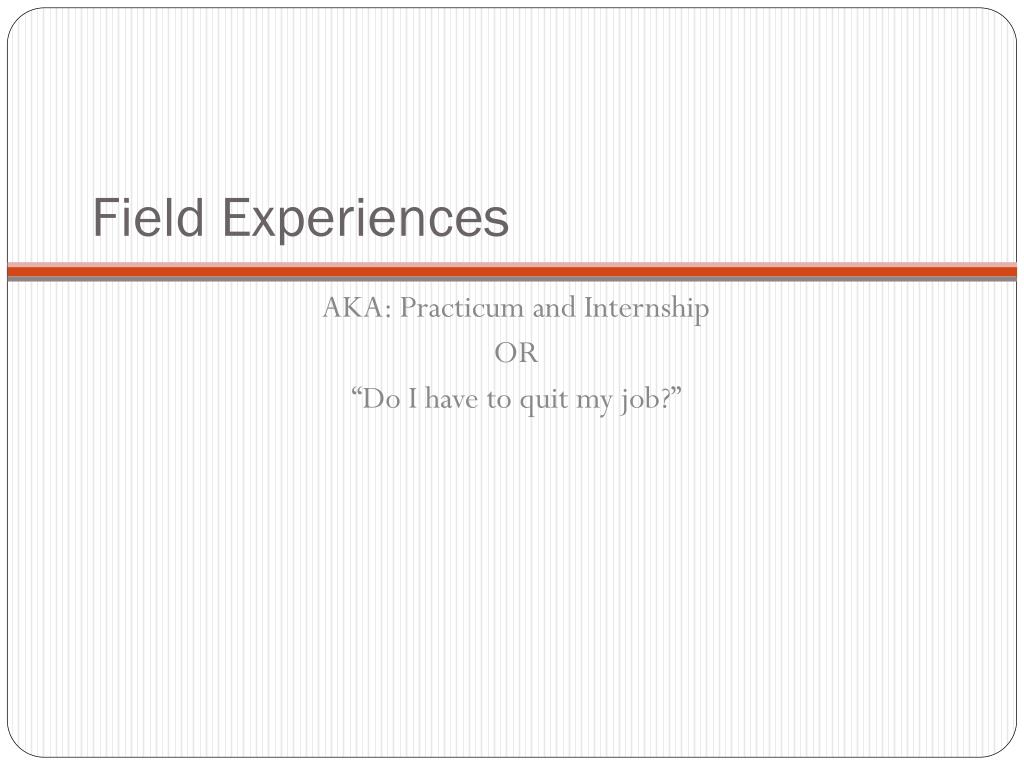 Field Experiences

AKA: Practicum and Internship
OR
“Do I have to quit my job?”